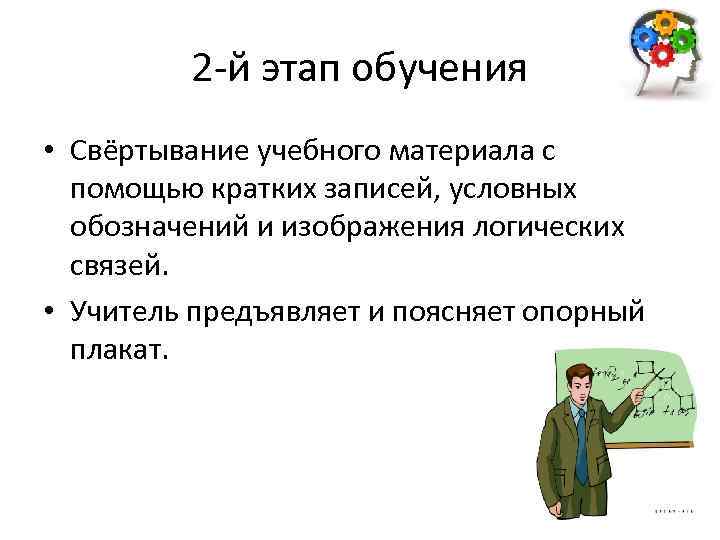 2-й этап обучения

• Свёртывание учебного материала с помощью кратких записей, условных обозначений и изображения логических связей.

• Учитель предъявляет и поясняет опорный плакат.